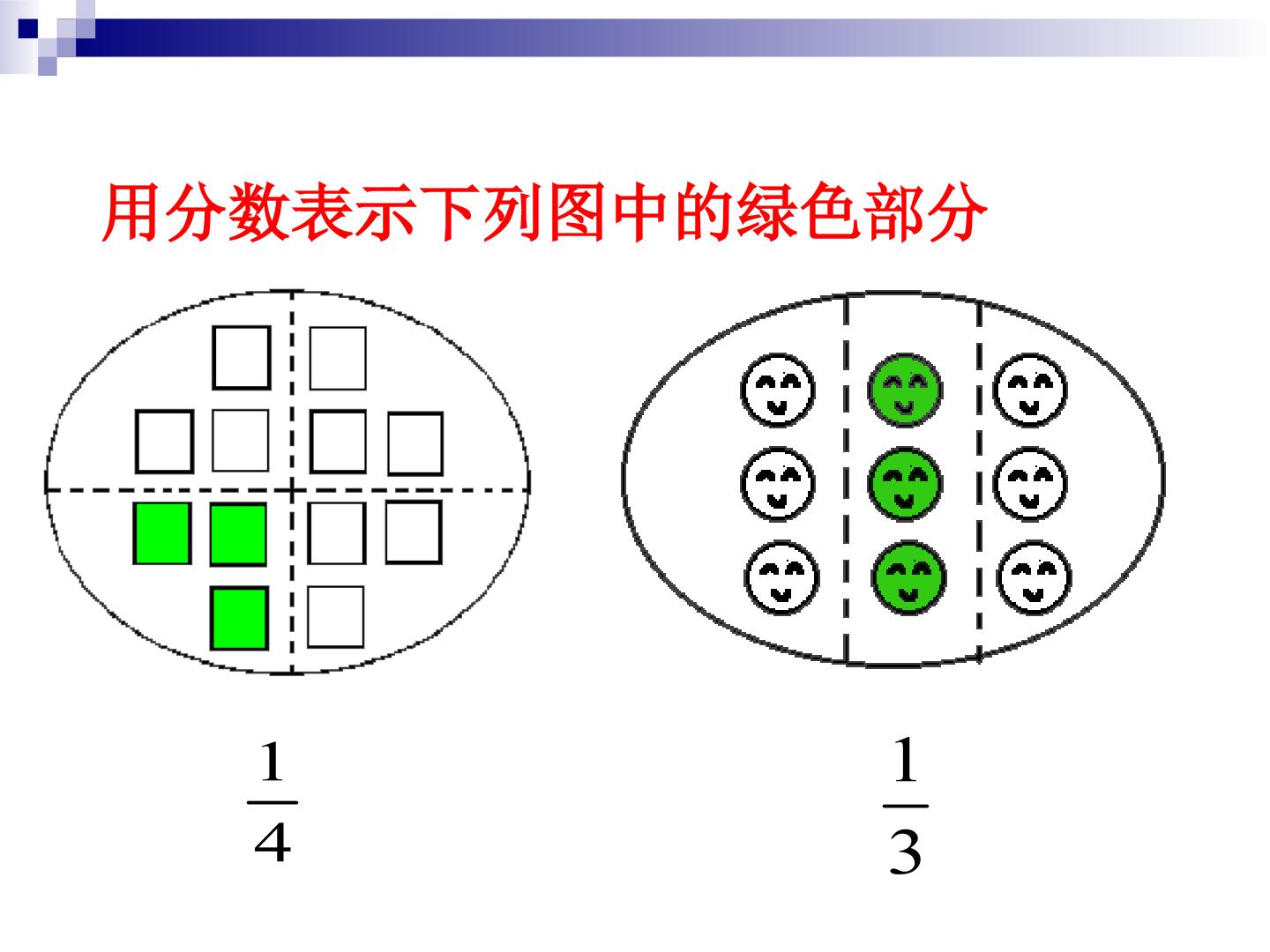 用分数表示下列图中的绿色部分

$\frac{1}{4}$

$\frac{1}{3}$